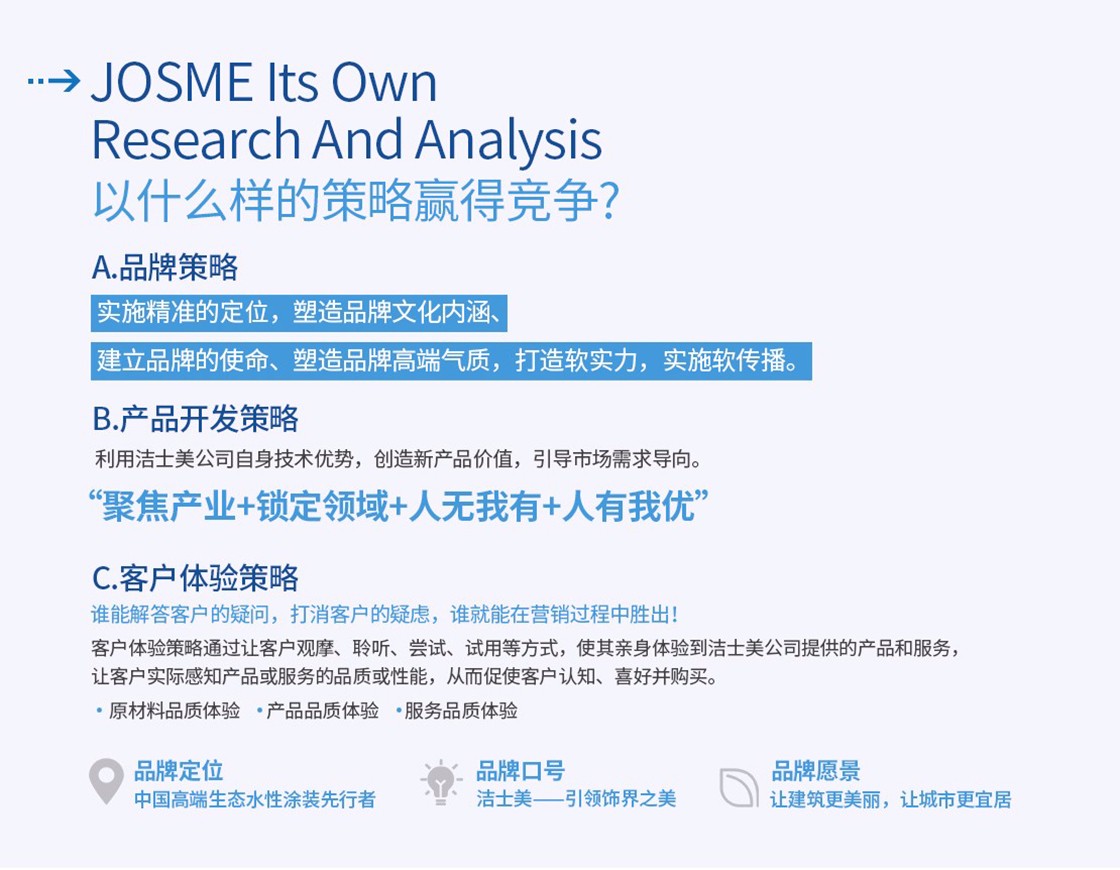 JOSME Its Own Research And Analysis
以什么样的策略赢得竞争?

A.品牌策略
实施精准的定位，塑造品牌文化内涵、
建立品牌的使命、塑造品牌高端气质，打造软实力，实施软传播。

B.产品开发策略
利用洁士美公司自身技术优势，创造新产品价值，引导市场需求导向。
“聚焦产业+锁定领域+人无我有+人有我优”

C.客户体验策略
谁能解答客户的疑问，打消客户的疑虑，谁就能在营销过程中胜出!
客户体验策略通过让客户观摩、聆听、尝试、试用等方式，使其亲身体验到洁士美公司提供的产品和服务，让客户实际感知产品或服务的品质或性能，从而促使客户认知、喜好并购买。
• 原材料品质体验 • 产品品质体验 • 服务品质体验

品牌定位
中国高端生态水性涂装先行者

品牌口号
洁士美——引领饰界之美

品牌愿景
让建筑更美丽，让城市更宜居